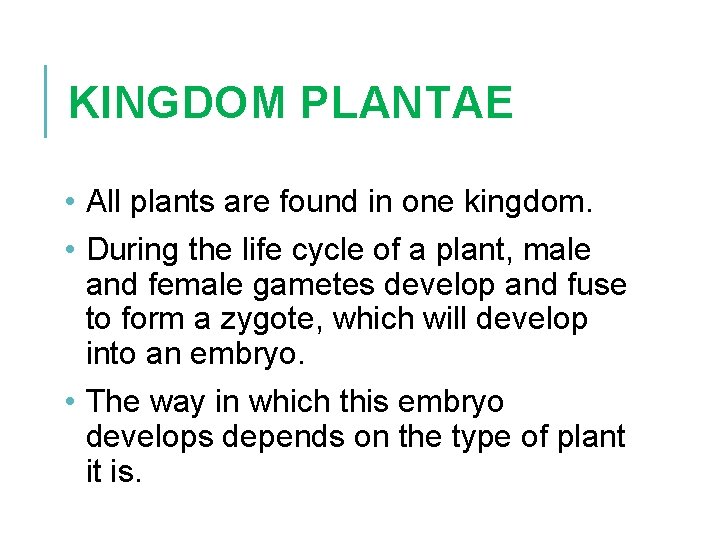 KINGDOM PLANTAE

• All plants are found in one kingdom.

• During the life cycle of a plant, male and female gametes develop and fuse to form a zygote, which will develop into an embryo.

• The way in which this embryo develops depends on the type of plant it is.